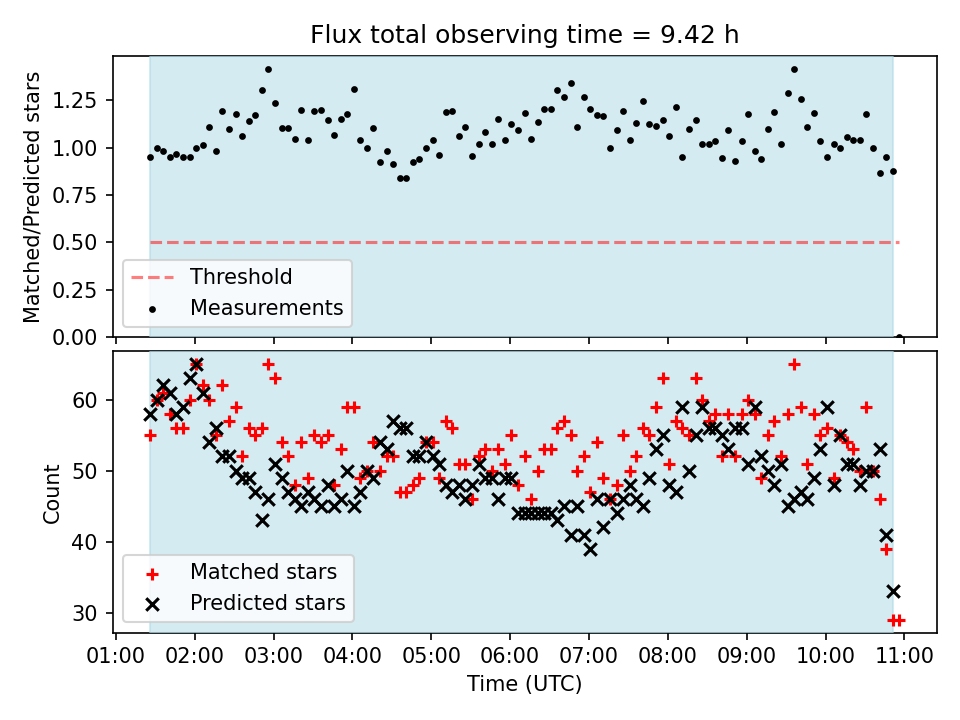 Flux total observing time = 9.42 h

Matched/Predicted stars

1.25
1.00
0.75
0.50
0.25
0.00

Threshold
Measurements

Count

60
50
40
30

Matched stars
Predicted stars

01:00 02:00 03:00 04:00 05:00 06:00 07:00 08:00 09:00 10:00 11:00

Time (UTC)